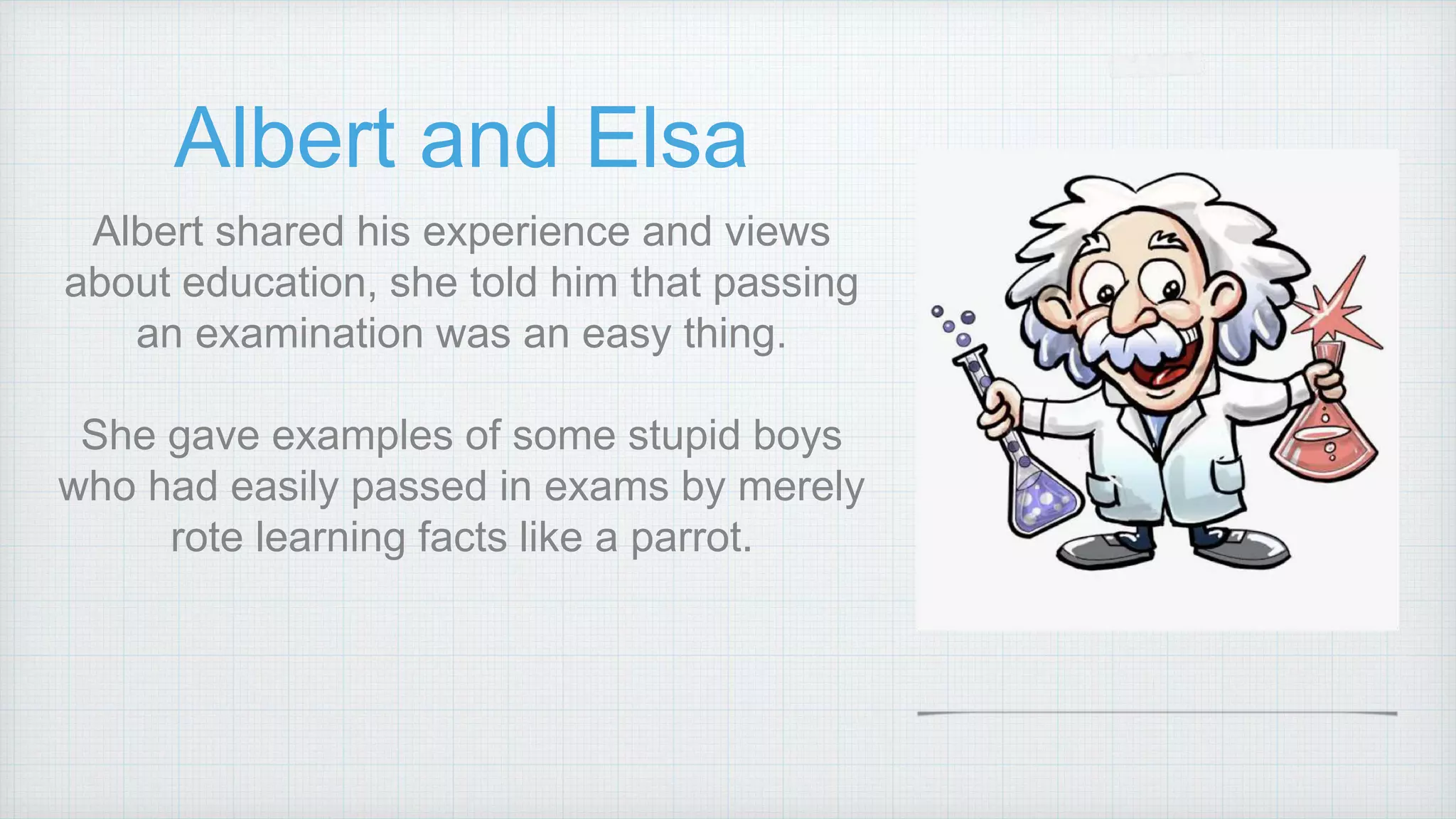 Albert and Elsa

Albert shared his experience and views about education, she told him that passing an examination was an easy thing.

She gave examples of some stupid boys who had easily passed in exams by merely rote learning facts like a parrot.